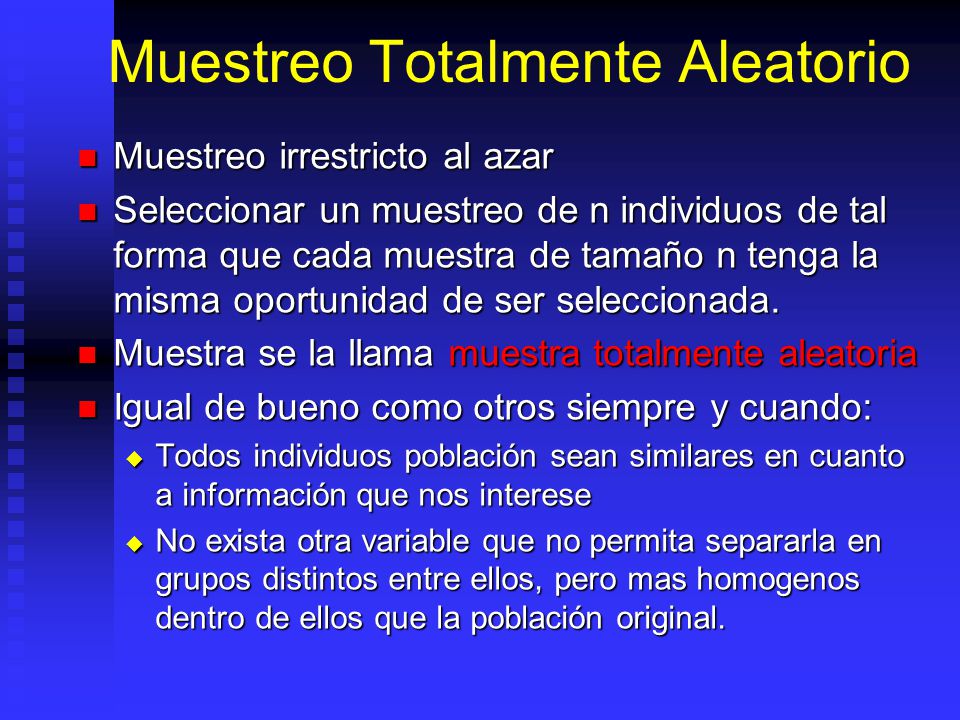 Muestreo Totalmente Aleatorio

Muestreo irrestricto al azar

Seleccionar un muestreo de n individuos de tal forma que cada muestra de tamaño n tenga la misma oportunidad de ser seleccionada.

Muestra se la llama muestra totalmente aleatoria

Igual de bueno como otros siempre y cuando:

Todos individuos población sean similares en cuanto a información que nos interese

No exista otra variable que no permita separarla en grupos distintos entre ellos, pero mas homogenos dentro de ellos que la población original.